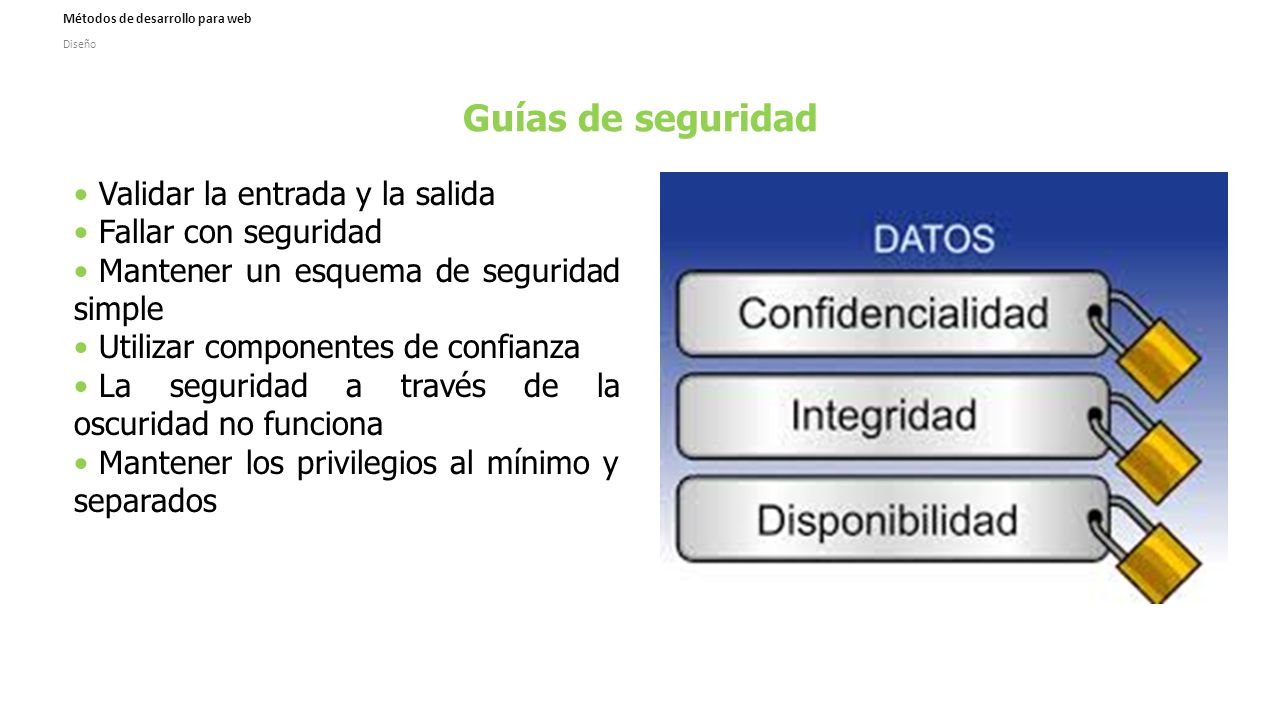 Métodos de desarrollo para web

Diseño

Guías de seguridad

• Validar la entrada y la salida
• Fallar con seguridad
• Mantener un esquema de seguridad simple
• Utilizar componentes de confianza
• La seguridad a través de la oscuridad no funciona
• Mantener los privilegios al mínimo y separados

DATOS

Confidencialidad

Integridad

Disponibilidad